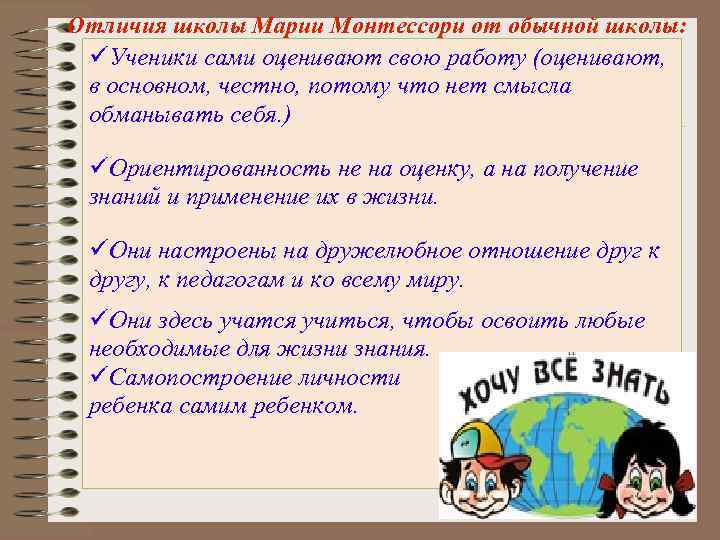 Отличия школы Марии Монтессори от обычной школы:

✓Ученики сами оценивают свою работу (оценивают, в основном, честно, потому что нет смысла обманывать себя.)

✓Ориентированность не на оценку, а на получение знаний и применение их в жизни.

✓Они настроены на дружелюбное отношение друг к другу, к педагогам и ко всему миру.

✓Они здесь учатся учиться, чтобы освоить любые необходимые для жизни знания.

✓Самопостроение личности ребенка самим ребенком.

ХОЧУ ВСЁ ЗНАТЬ